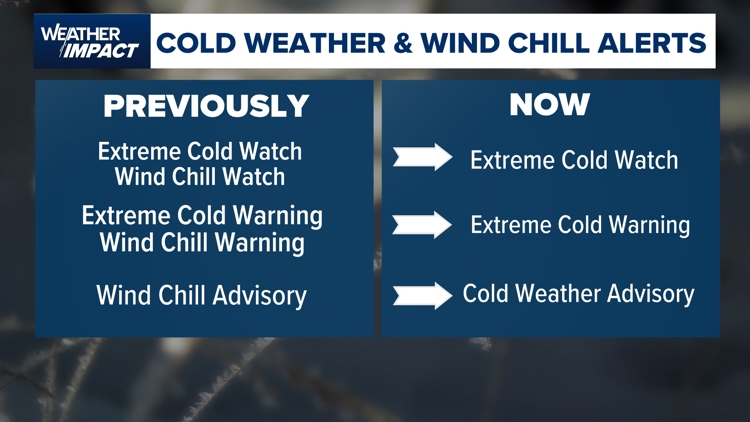 WEATHER IMPACT

COLD WEATHER & WIND CHILL ALERTS

PREVIOUSLY

Extreme Cold Watch
Wind Chill Watch

Extreme Cold Warning
Wind Chill Warning

Wind Chill Advisory

NOW

Extreme Cold Watch

Extreme Cold Warning

Cold Weather Advisory